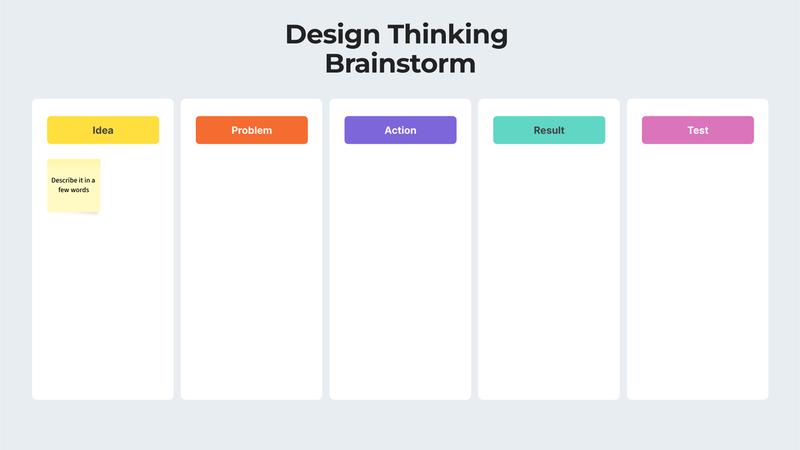 Design Thinking Brainstorm

Idea

Describe it in a few words

Problem

Action

Result

Test